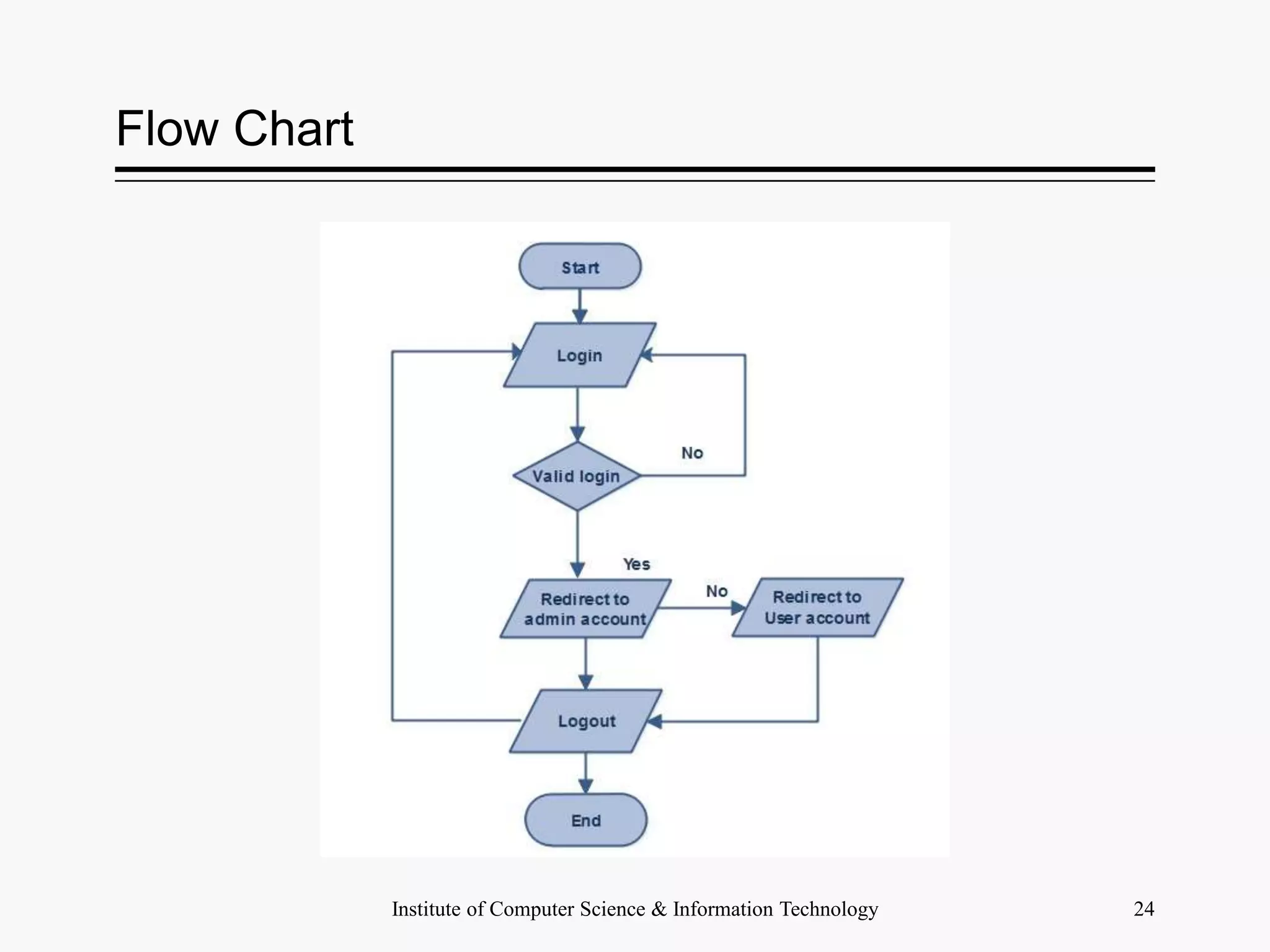 Flow Chart

Start

Login

Valid login

No

Yes

Redirect to admin account

No

Redirect to User account

Logout

End

Institute of Computer Science & Information Technology

24